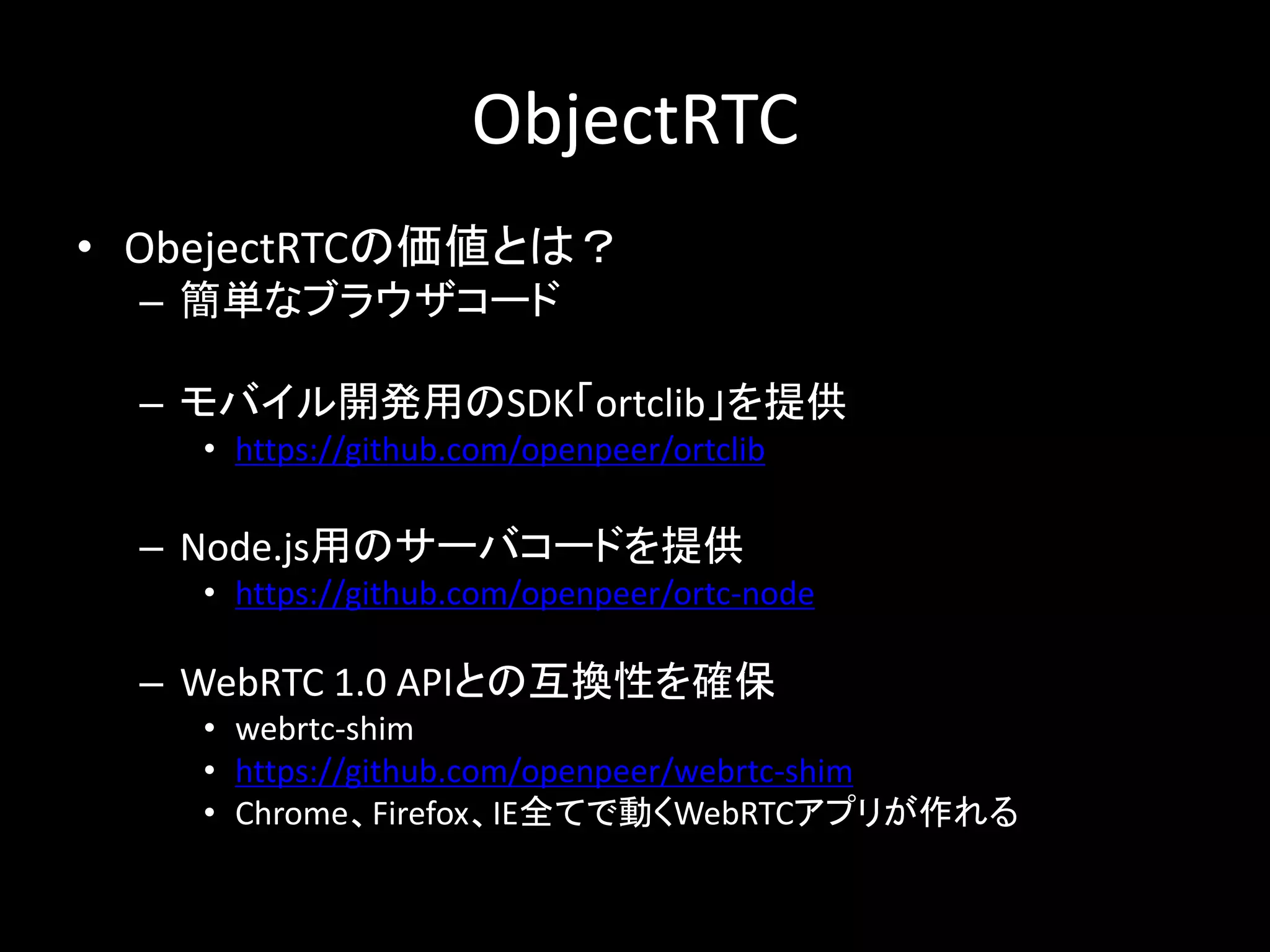 ObjectRTC

• ObejectRTCの価値とは？
– 簡単なブラウザコード

– モバイル開発用のSDK「ortclib」を提供
• https://github.com/openpeer/ortclib

– Node.js用のサーバコードを提供
• https://github.com/openpeer/ortc-node

– WebRTC 1.0 APIとの互換性を確保
• webrtc-shim
• https://github.com/openpeer/webrtc-shim
• Chrome、Firefox、IE全てで動くWebRTCアプリが作れる